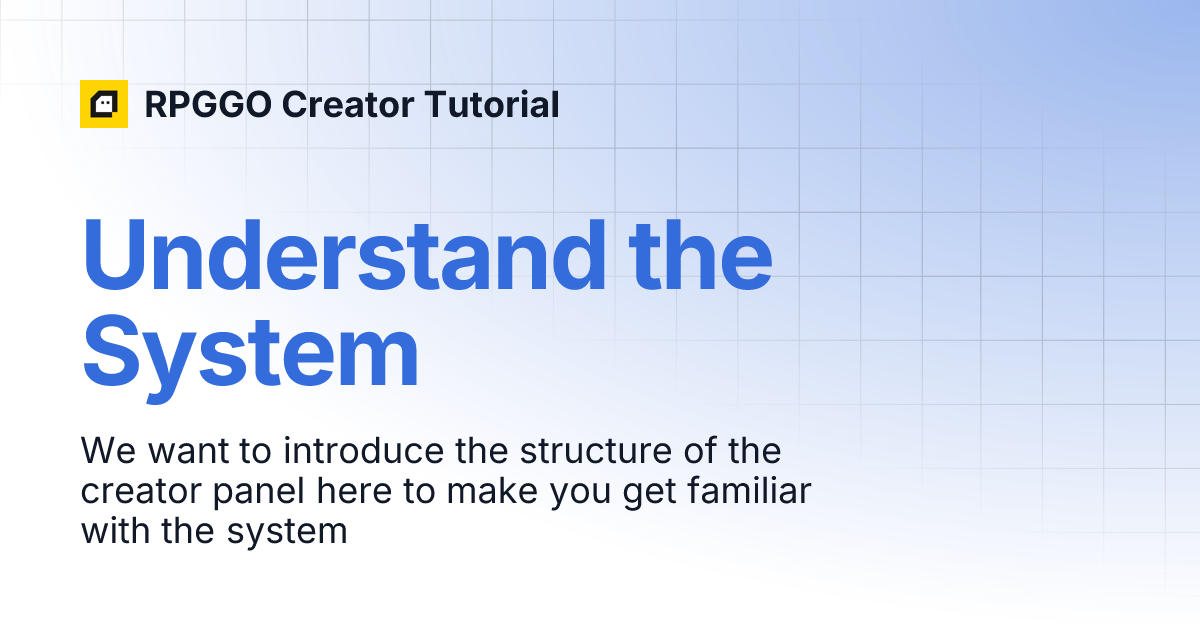 RPGGO Creator Tutorial

Understand the System

We want to introduce the structure of the creator panel here to make you get familiar with the system